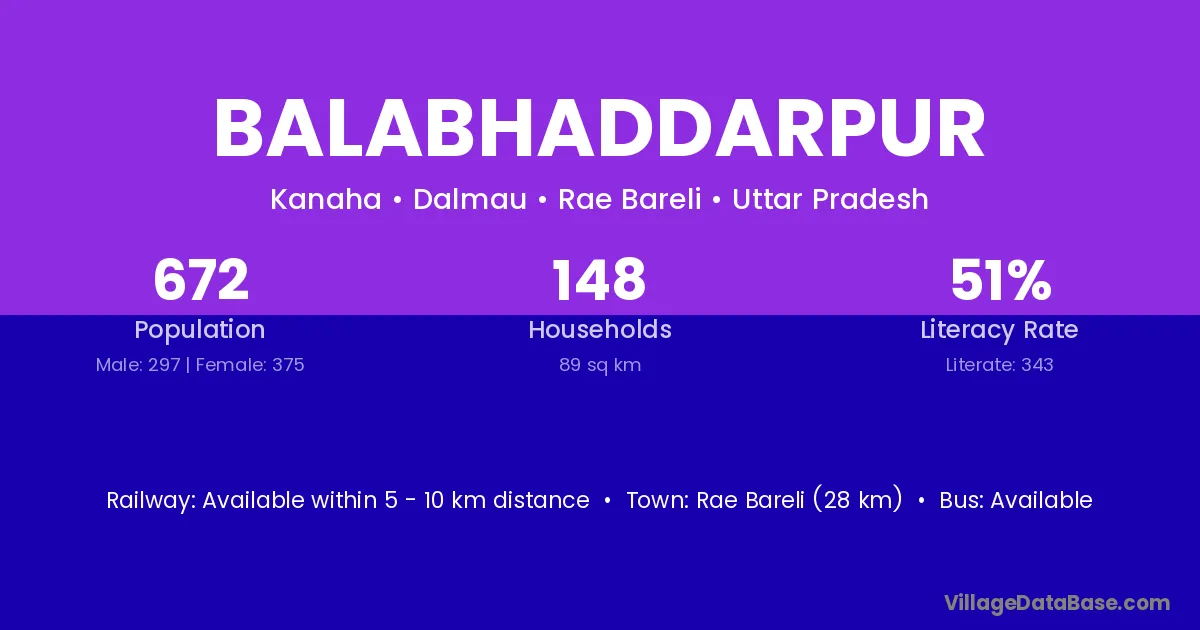 BALABHADDARPUR

Kanaha • Dalmau • Rae Bareli • Uttar Pradesh

672
Population
Male: 297 | Female: 375

148
Households
89 sq km

51%
Literacy Rate
Literate: 343

Railway: Available within 5 - 10 km distance • Town: Rae Bareli (28 km) • Bus: Available

VillageDataBase.com